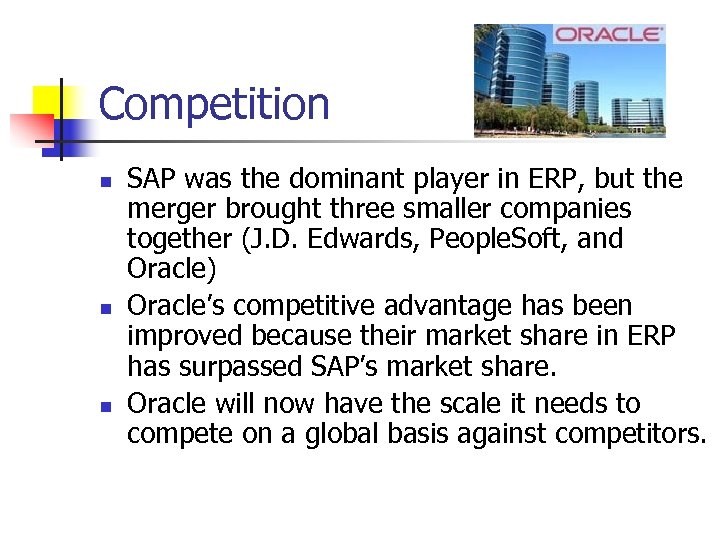 ORACLE

Competition

- SAP was the dominant player in ERP, but the merger brought three smaller companies together (J.D. Edwards, PeopleSoft, and Oracle)
- Oracle's competitive advantage has been improved because their market share in ERP has surpassed SAP's market share.
- Oracle will now have the scale it needs to compete on a global basis against competitors.